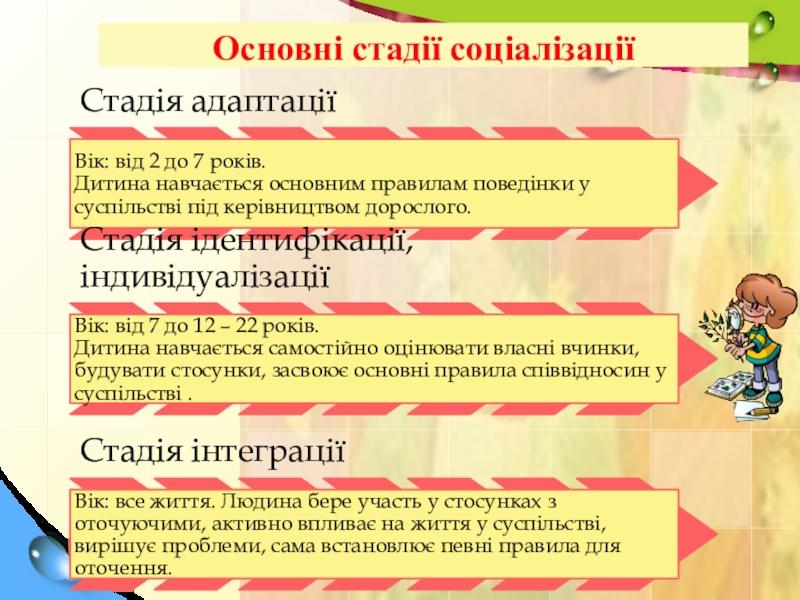 Основні стадії соціалізації

Стадія адаптації

Вік: від 2 до 7 років.
Дитина навчається основним правилам поведінки у суспільстві під керівництвом дорослого.

Стадія ідентифікації, індивідуалізації

Вік: від 7 до 12 – 22 років.
Дитина навчається самостійно оцінювати власні вчинки, будувати стосунки, засвоює основні правила співвідносин у суспільстві .

Стадія інтеграції

Вік: все життя. Людина бере участь у стосунках з оточуючими, активно впливає на життя у суспільстві, вирішує проблеми, сама встановлює певні правила для оточення.